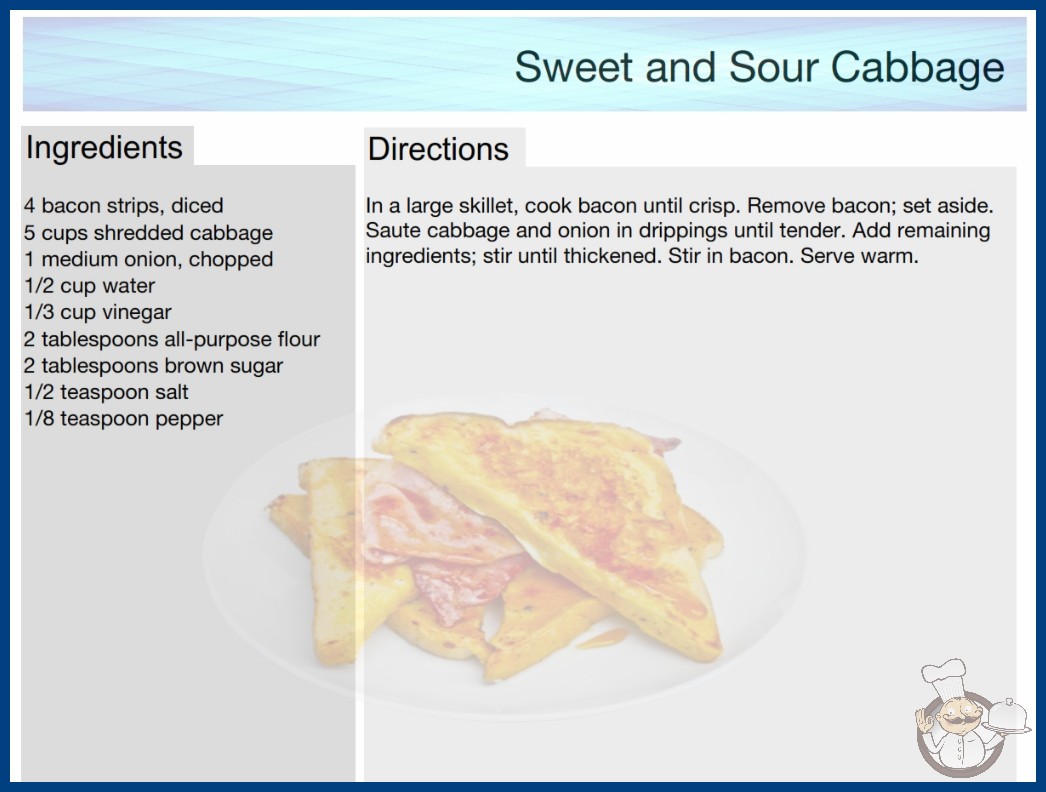 Sweet and Sour Cabbage

Ingredients

4 bacon strips, diced
5 cups shredded cabbage
1 medium onion, chopped
1/2 cup water
1/3 cup vinegar
2 tablespoons all-purpose flour
2 tablespoons brown sugar
1/2 teaspoon salt
1/8 teaspoon pepper

Directions

In a large skillet, cook bacon until crisp. Remove bacon; set aside. Saute cabbage and onion in drippings until tender. Add remaining ingredients; stir until thickened. Stir in bacon. Serve warm.